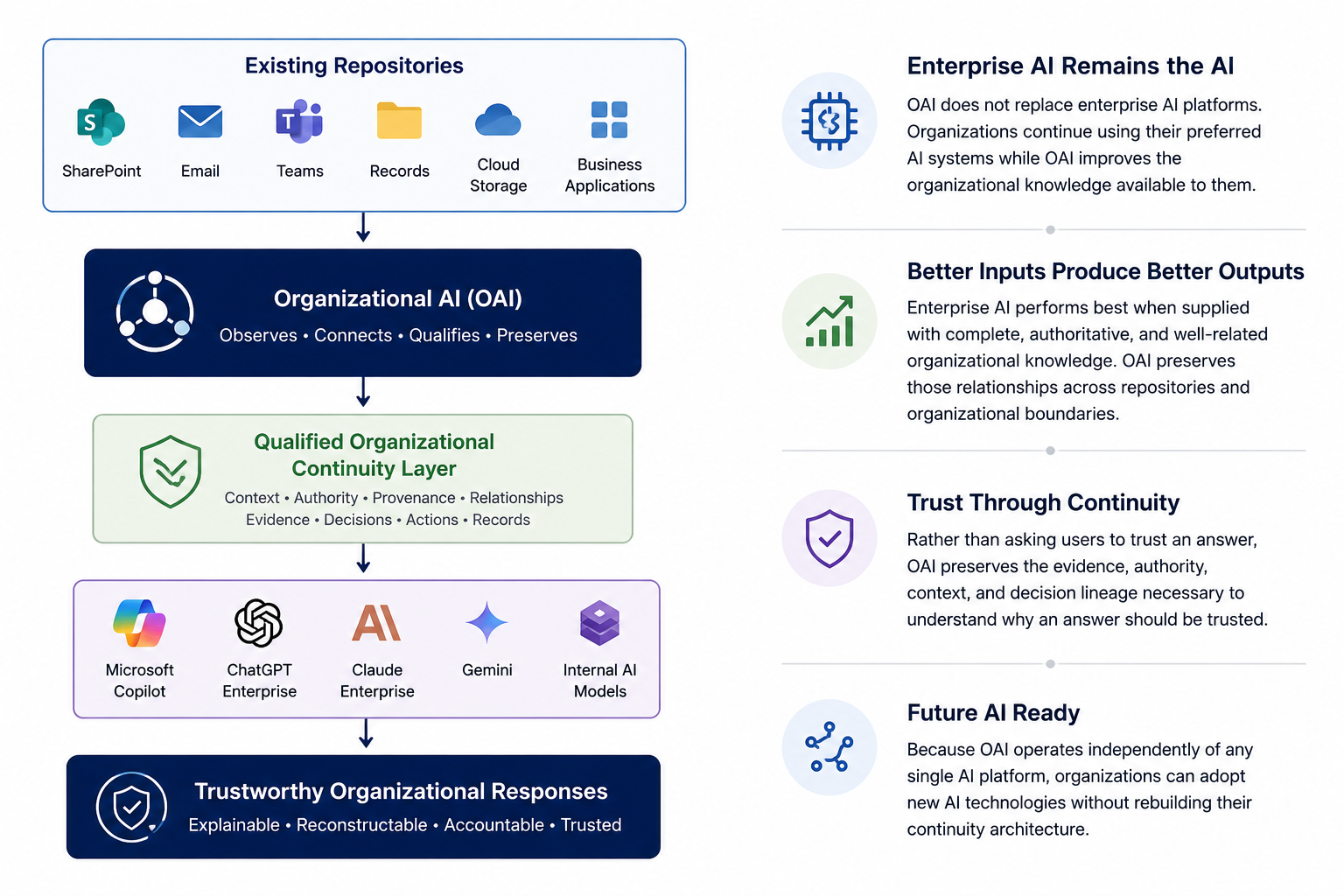 Existing Repositories

SharePoint

Email

Teams

Records

Cloud Storage

Business Applications

Organizational AI (OAI)

Observes • Connects • Qualifies • Preserves

Qualified Organizational Continuity Layer

Context • Authority • Provenance • Relationships
Evidence • Decisions • Actions • Records

Microsoft Copilot

ChatGPT Enterprise

Claude Enterprise

Gemini

Internal AI Models

Trustworthy Organizational Responses

Explainable • Reconstructable • Accountable • Trusted

Enterprise AI Remains the AI

OAI does not replace enterprise AI platforms. Organizations continue using their preferred AI systems while OAI improves the organizational knowledge available to them.

Better Inputs Produce Better Outputs

Enterprise AI performs best when supplied with complete, authoritative, and well-related organizational knowledge. OAI preserves those relationships across repositories and organizational boundaries.

Trust Through Continuity

Rather than asking users to trust an answer, OAI preserves the evidence, authority, context, and decision lineage necessary to understand why an answer should be trusted.

Future AI Ready

Because OAI operates independently of any single AI platform, organizations can adopt new AI technologies without rebuilding their continuity architecture.